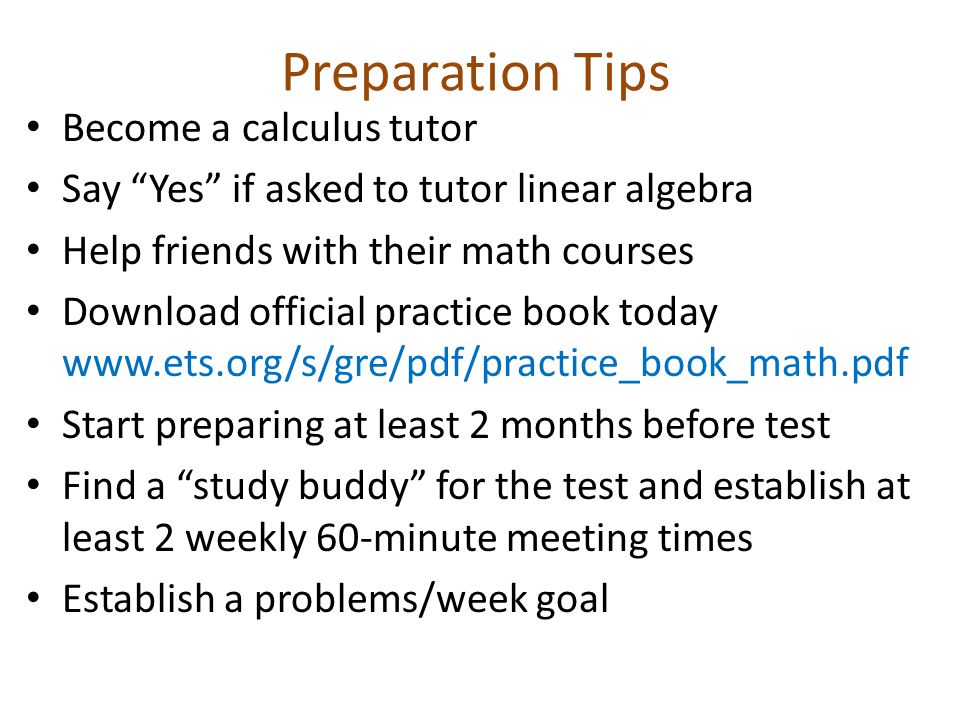 Preparation Tips

• Become a calculus tutor
• Say “Yes” if asked to tutor linear algebra
• Help friends with their math courses
• Download official practice book today www.ets.org/s/gre/pdf/practice_book_math.pdf
• Start preparing at least 2 months before test
• Find a “study buddy” for the test and establish at least 2 weekly 60-minute meeting times
• Establish a problems/week goal